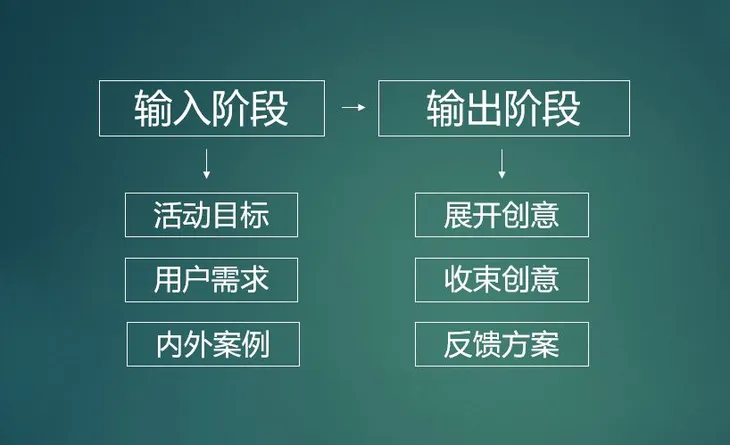 输入阶段

活动目标

用户需求

内外案例

输出阶段

展开创意

收束创意

反馈方案